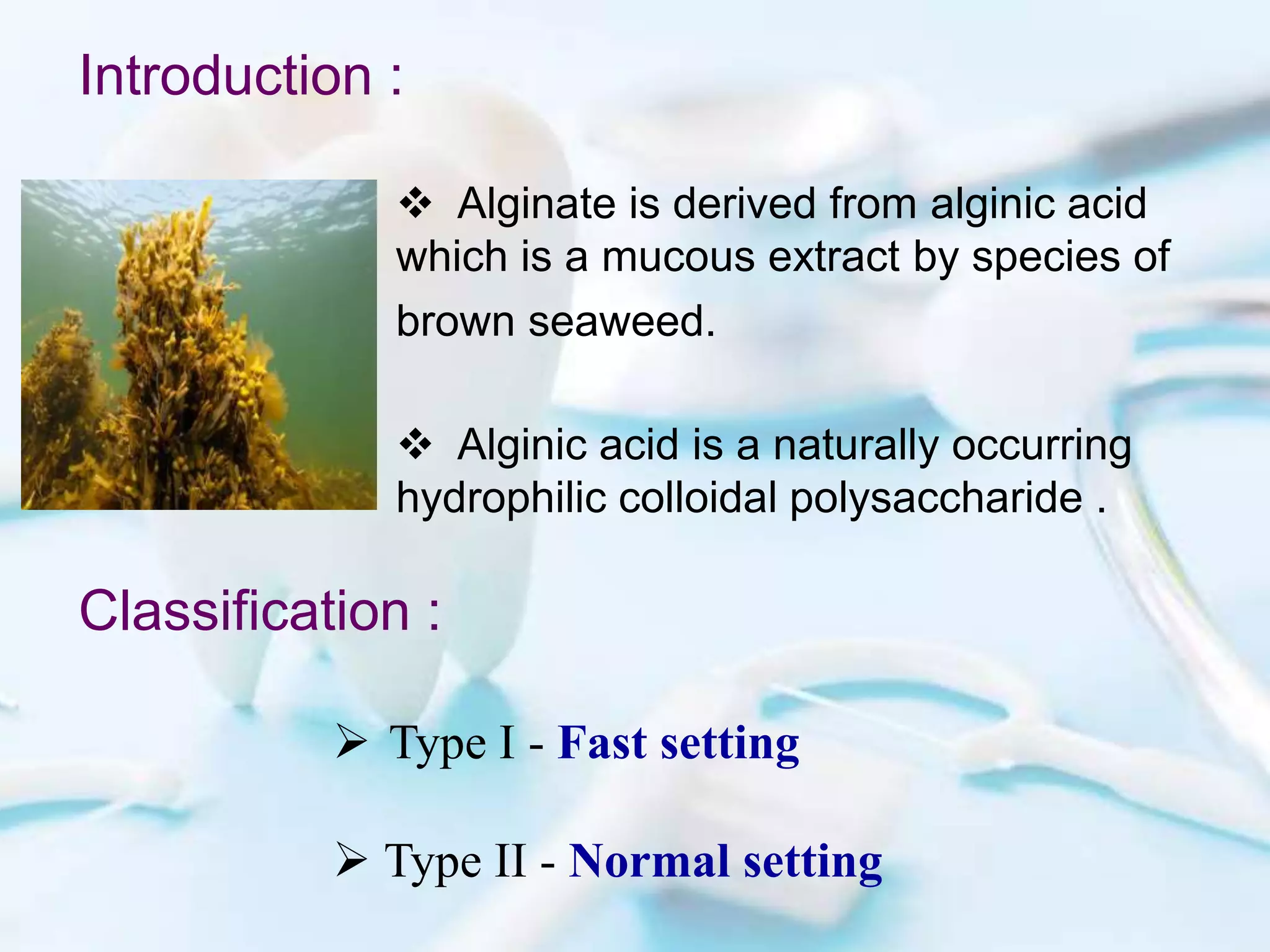 Introduction :

❖ Alginate is derived from alginic acid which is a mucous extract by species of brown seaweed.

❖ Alginic acid is a naturally occurring hydrophilic colloidal polysaccharide .

Classification :

➢ Type I - Fast setting

➢ Type II - Normal setting